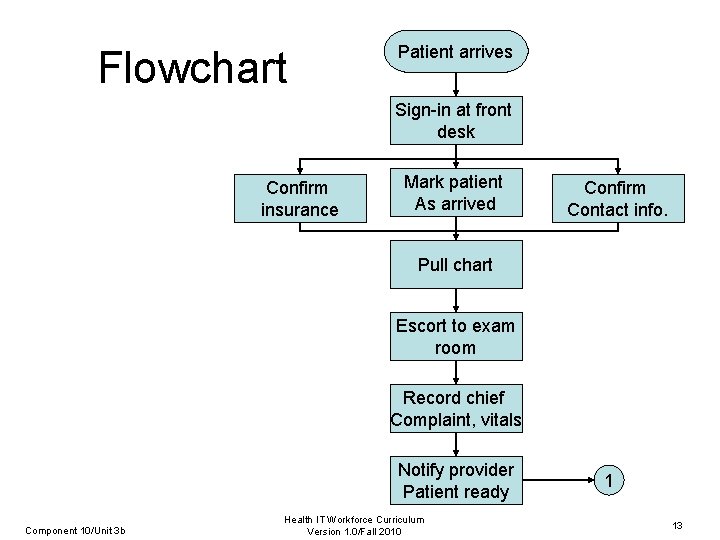 Flowchart

Patient arrives

Sign-in at front desk

Confirm insurance

Mark patient As arrived

Confirm Contact info.

Pull chart

Escort to exam room

Record chief Complaint, vitals

Notify provider Patient ready

1

Component 10/Unit 3b

Health IT Workforce Curriculum
Version 1.0/Fall 2010

13